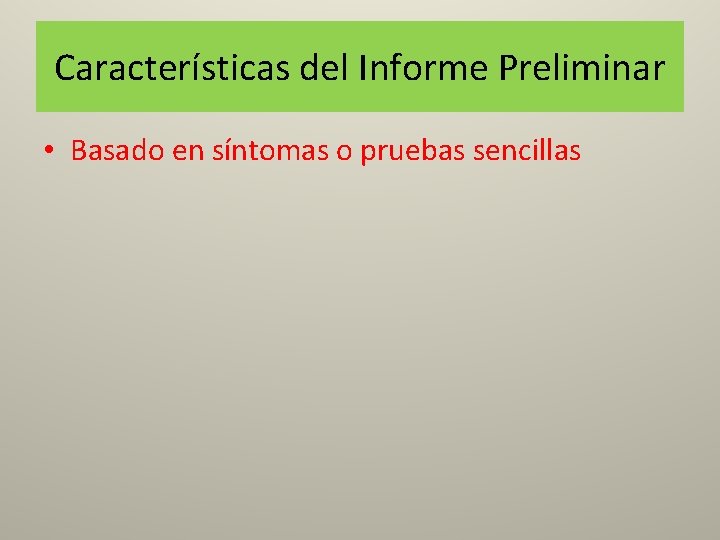 Características del Informe Preliminar

• Basado en síntomas o pruebas sencillas